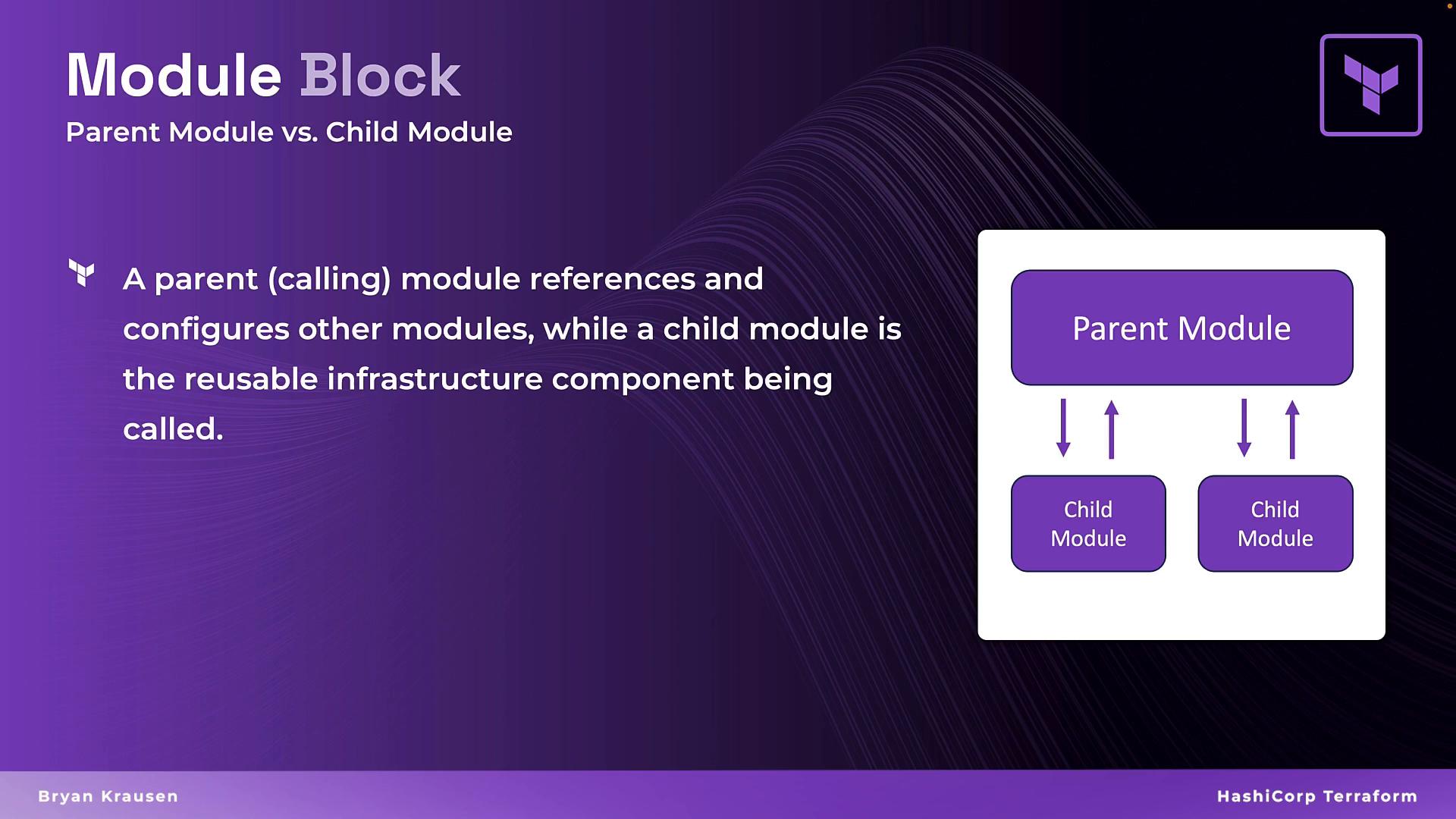 Module Block

Parent Module vs. Child Module

A parent (calling) module references and configures other modules, while a child module is the reusable infrastructure component being called.

Parent Module

Child Module

Child Module

Bryan Krausen

HashiCorp Terraform